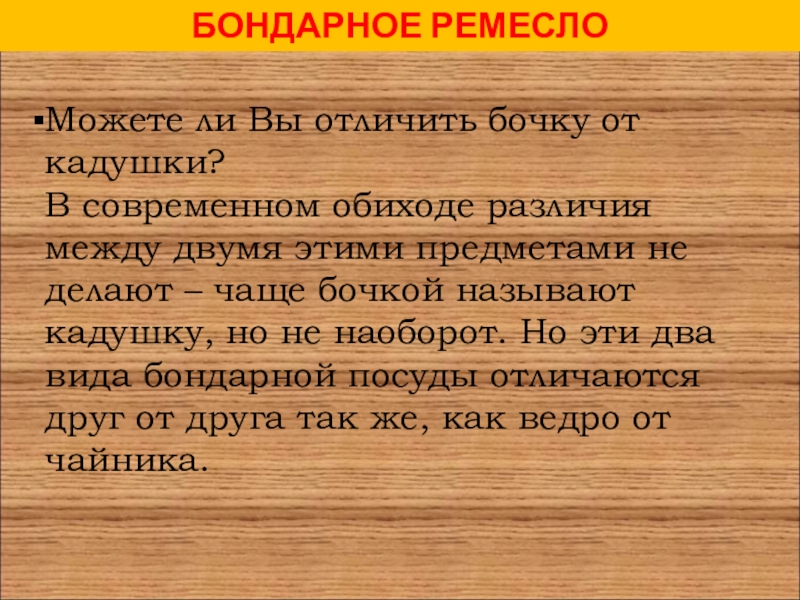 БОНДАРНОЕ РЕМЕСЛО

▪Можете ли Вы отличить бочку от кадушки?
В современном обиходе различия между двумя этими предметами не делают – чаще бочкой называют кадушку, но не наоборот. Но эти два вида бондарной посуды отличаются друг от друга так же, как ведро от чайника.